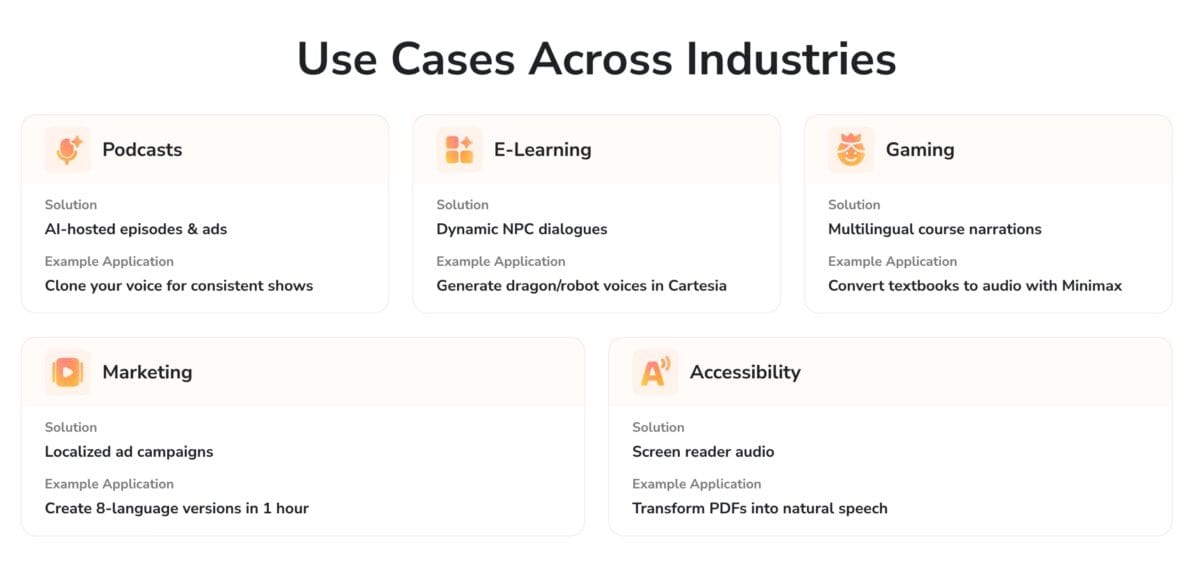 Use Cases Across Industries

Podcasts

Solution
AI-hosted episodes & ads
Example Application
Clone your voice for consistent shows

E-Learning

Solution
Dynamic NPC dialogues
Example Application
Generate dragon/robot voices in Cartesia

Gaming

Solution
Multilingual course narrations
Example Application
Convert textbooks to audio with Minimax

Marketing

Solution
Localized ad campaigns
Example Application
Create 8-language versions in 1 hour

Accessibility

Solution
Screen reader audio
Example Application
Transform PDFs into natural speech